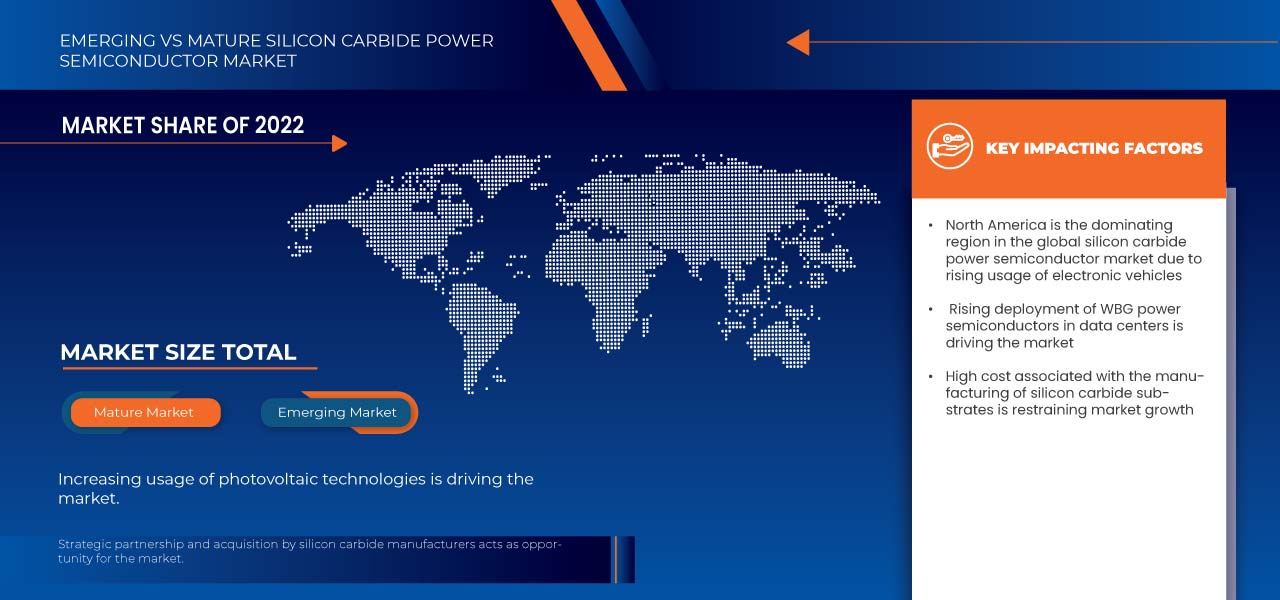 EMERGING VS MATURE SILICON CARBIDE POWER SEMICONDUCTOR MARKET

MARKET SHARE OF 2022

MARKET SIZE TOTAL

Mature Market

Emerging Market

Increasing usage of photovoltaic technologies is driving the market.

Strategic partnership and acquisition by silicon carbide manufacturers acts as opportunity for the market.

KEY IMPACTING FACTORS

• North America is the dominating region in the global silicon carbide power semiconductor market due to rising usage of electronic vehicles

• Rising deployment of WBG power semiconductors in data centers is driving the market

• High cost associated with the manufacturing of silicon carbide substrates is restraining market growth